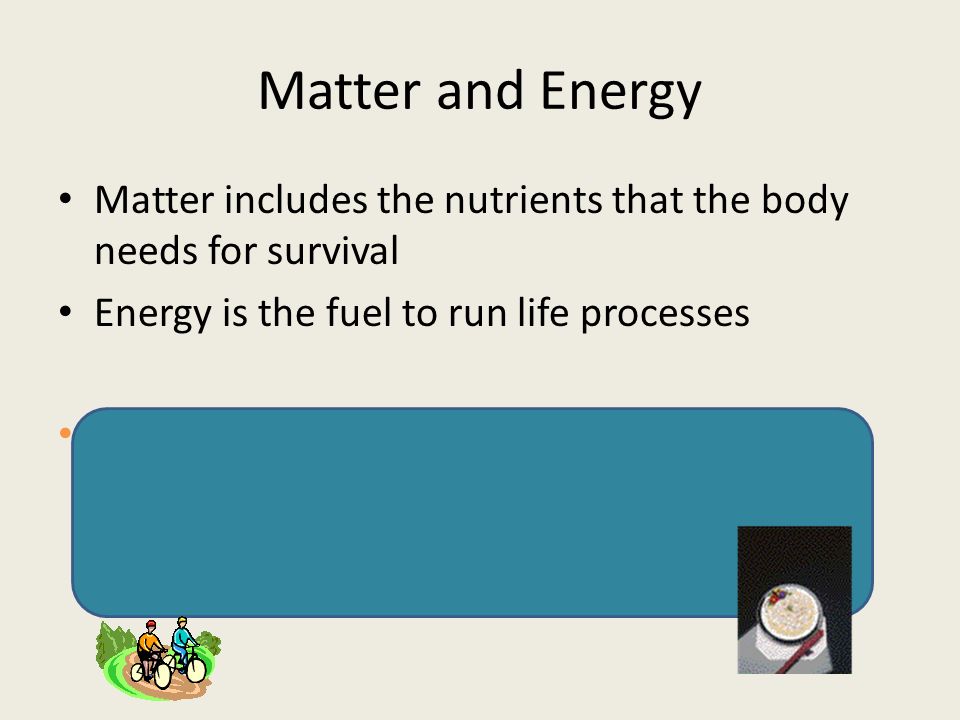 Matter and Energy

• Matter includes the nutrients that the body needs for survival

• Energy is the fuel to run life processes